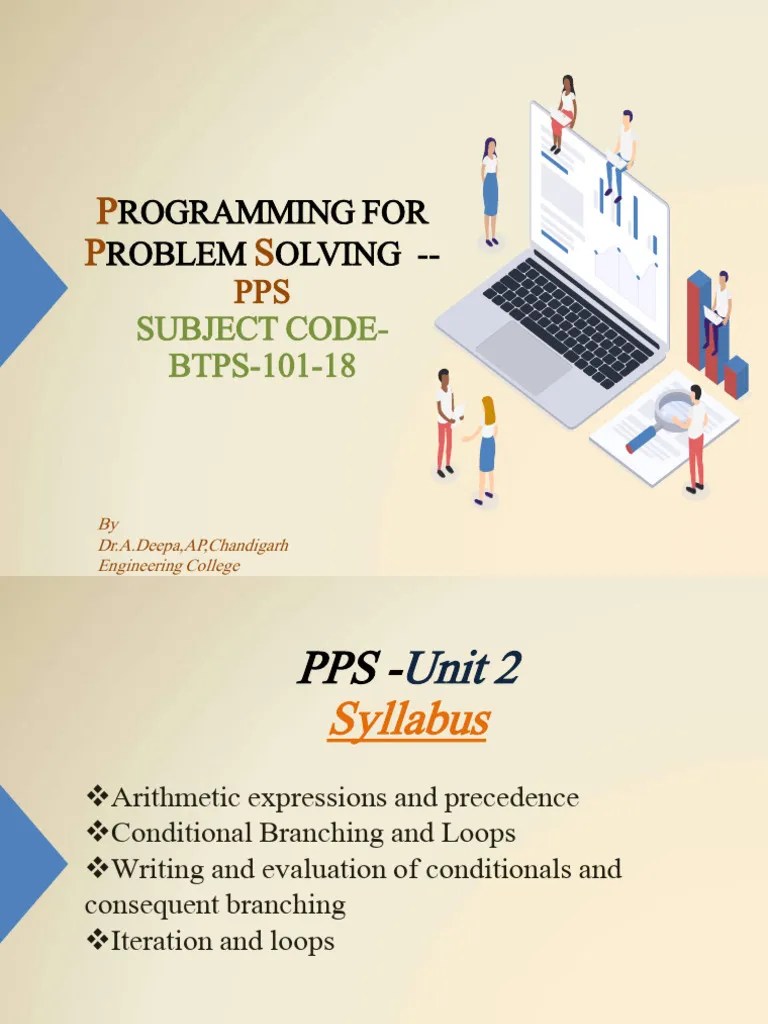 PROGRAMMING FOR PROBLEM SOLVING -- PPS
SUBJECT CODE- BTPS-101-18

By
Dr.A.Deepa,AP,Chandigarh Engineering College

PPS -Unit 2
Syllabus

❖Arithmetic expressions and precedence
❖Conditional Branching and Loops
❖Writing and evaluation of conditionals and consequent branching
❖Iteration and loops